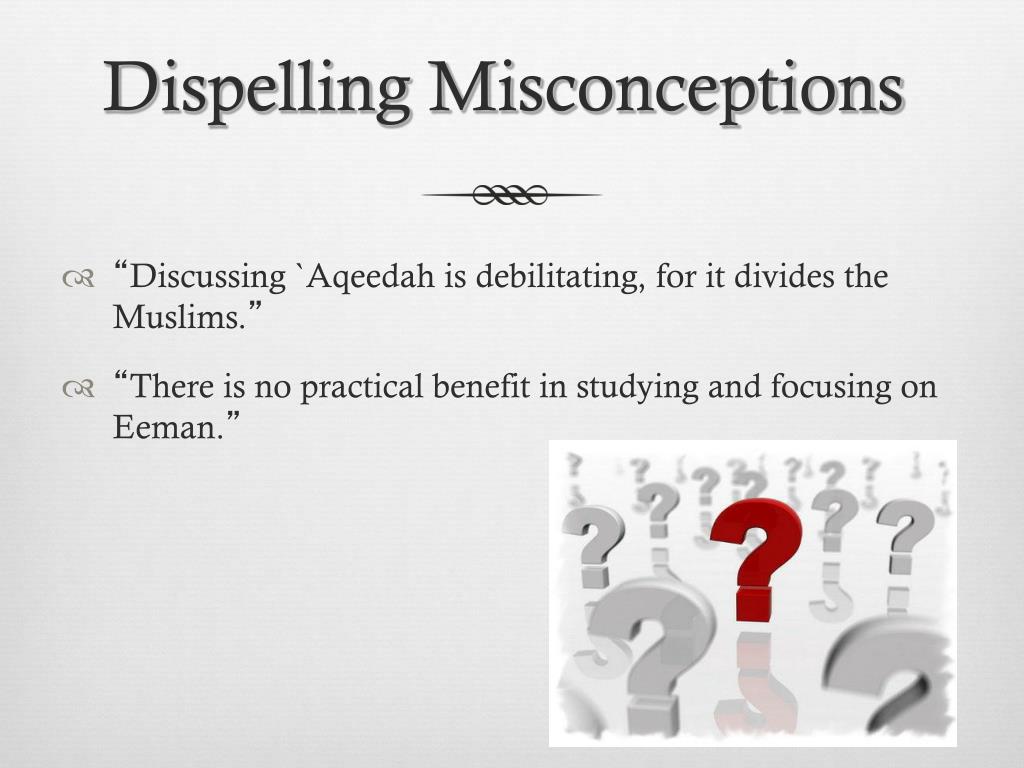 Dispelling Misconceptions

“Discussing `Aqeedah is debilitating, for it divides the Muslims.”

“There is no practical benefit in studying and focusing on Eeman.”